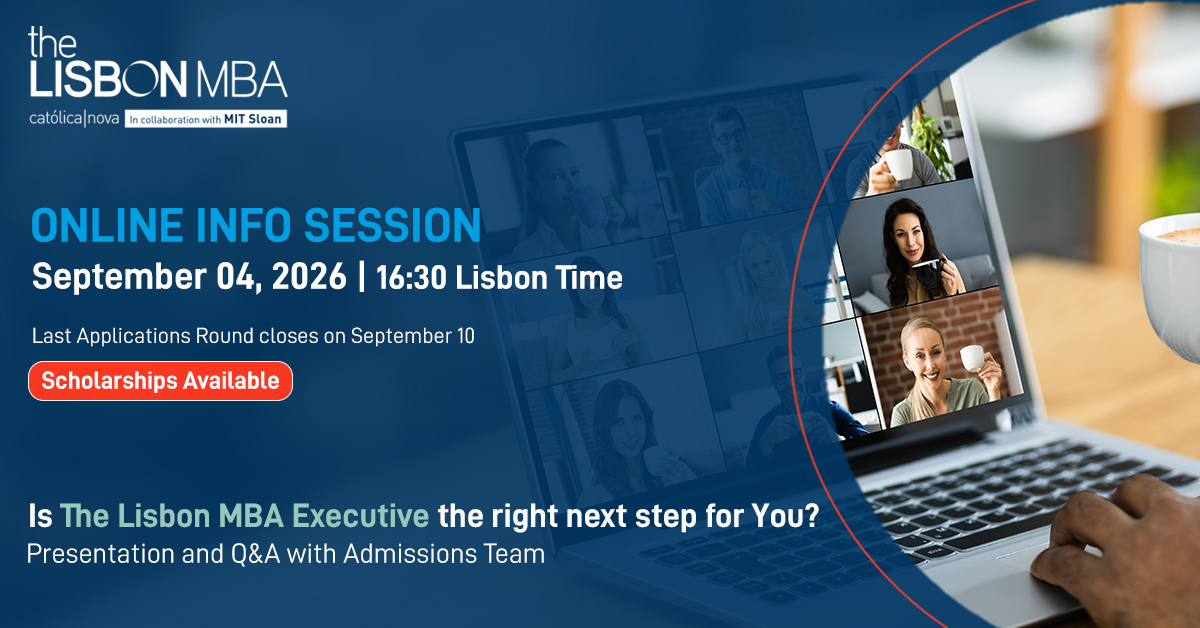 the
LISBON MBA
católica|nova In collaboration with MIT Sloan

ONLINE INFO SESSION
September 04, 2026 | 16:30 Lisbon Time

Last Applications Round closes on September 10

Scholarships Available

Is The Lisbon MBA Executive the right next step for You?
Presentation and Q&A with Admissions Team